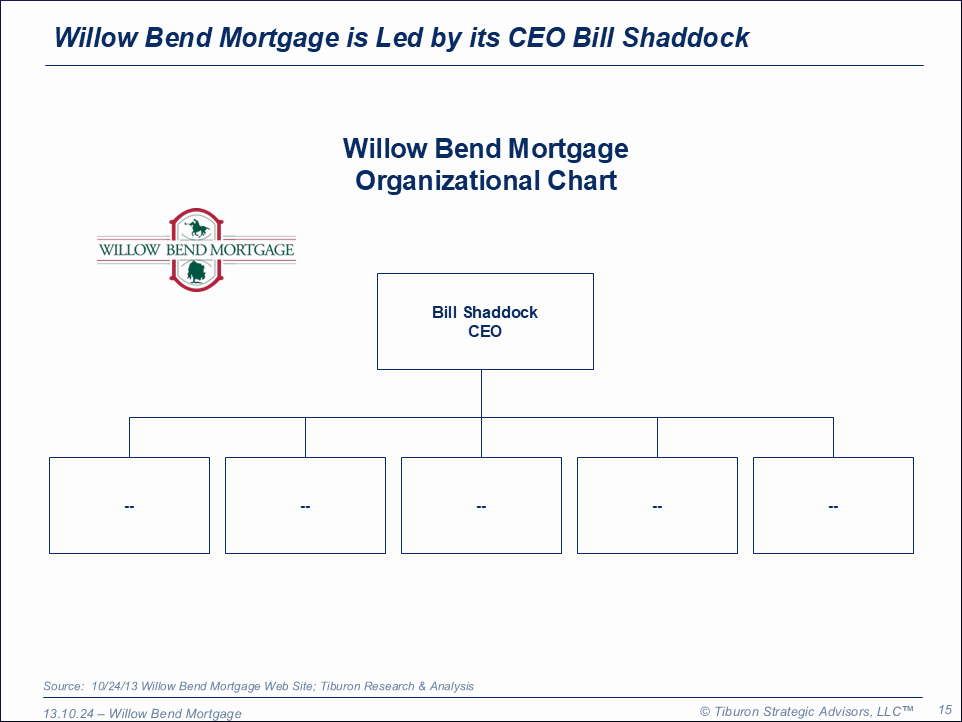 Willow Bend Mortgage is Led by its CEO Bill Shaddock

Willow Bend Mortgage
Organizational Chart

WILLOW BEND MORTGAGE

Bill Shaddock
CEO

--

--

--

--

--

Source: 10/24/13 Willow Bend Mortgage Web Site; Tiburon Research & Analysis

13.10.24 – Willow Bend Mortgage

© Tiburon Strategic Advisors, LLC™

15